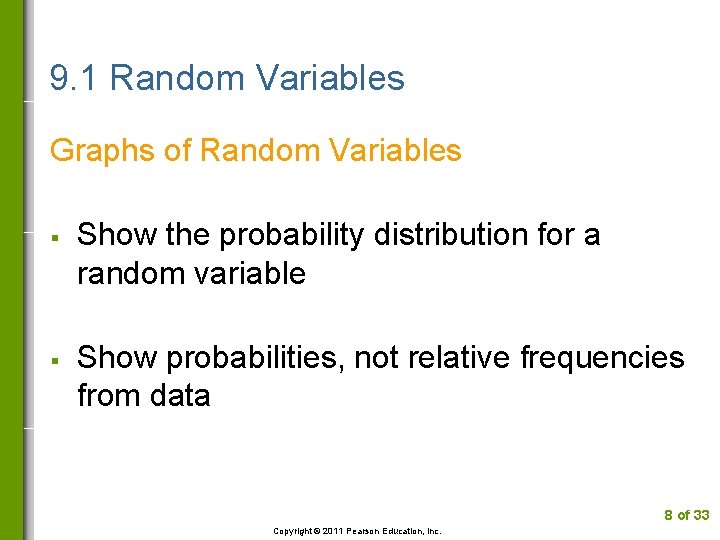 9.1 Random Variables

Graphs of Random Variables

▪ Show the probability distribution for a random variable

▪ Show probabilities, not relative frequencies from data

8 of 33

Copyright © 2011 Pearson Education, Inc.